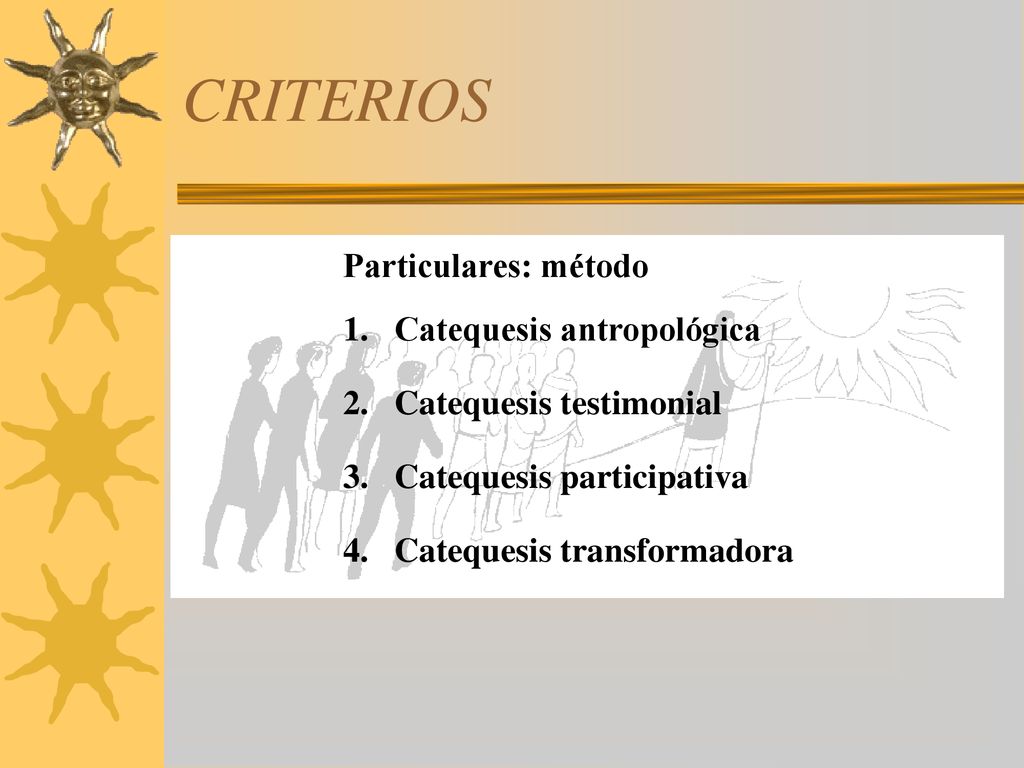 CRITERIOS

Particulares: método

1. Catequesis antropológica
2. Catequesis testimonial
3. Catequesis participativa
4. Catequesis transformadora